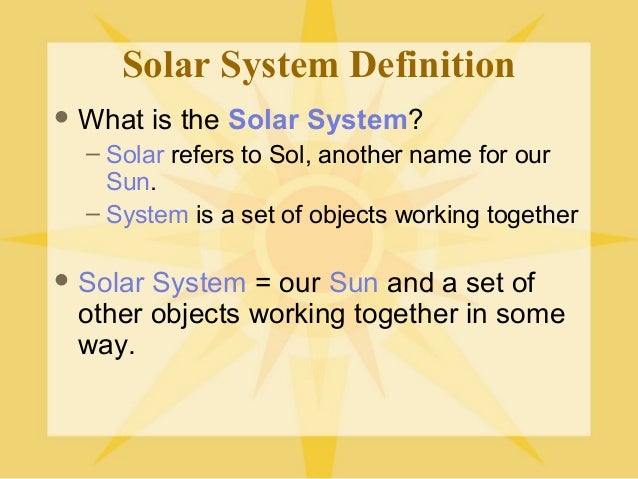 Solar System Definition

• What is the Solar System?
– Solar refers to Sol, another name for our Sun.
– System is a set of objects working together

• Solar System = our Sun and a set of other objects working together in some way.